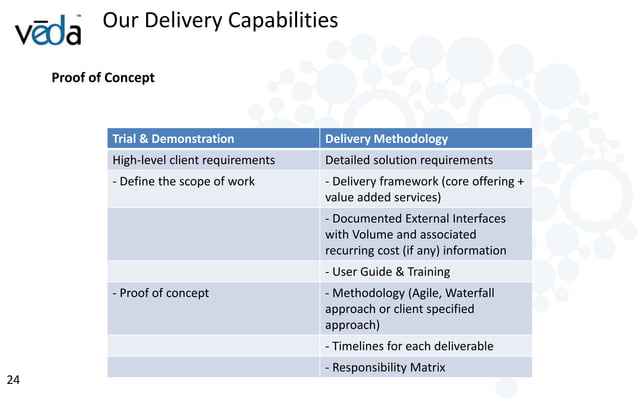 vēda™

Our Delivery Capabilities

Proof of Concept

| Trial & Demonstration | Delivery Methodology |
|---|---|
| High-level client requirements | Detailed solution requirements |
| - Define the scope of work | - Delivery framework (core offering + value added services) |
| | - Documented External Interfaces with Volume and associated recurring cost (if any) information |
| | - User Guide & Training |
| - Proof of concept | - Methodology (Agile, Waterfall approach or client specified approach) |
| | - Timelines for each deliverable |
| | - Responsibility Matrix |

24